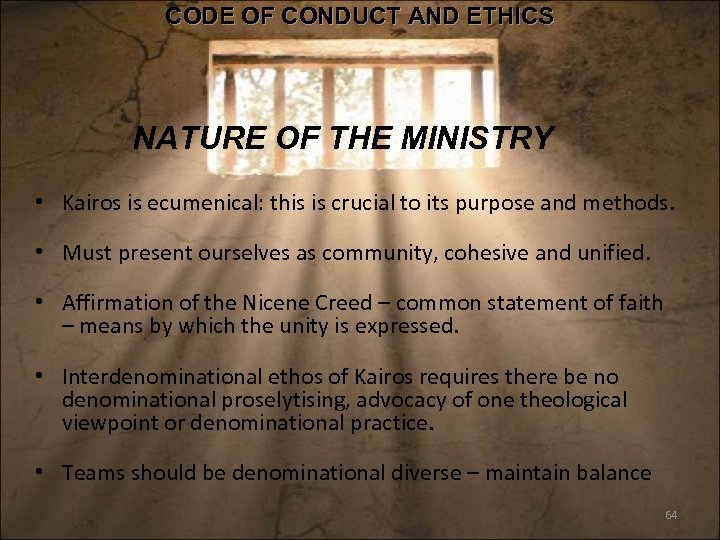 CODE OF CONDUCT AND ETHICS

NATURE OF THE MINISTRY

• Kairos is ecumenical: this is crucial to its purpose and methods.

• Must present ourselves as community, cohesive and unified.

• Affirmation of the Nicene Creed – common statement of faith – means by which the unity is expressed.

• Interdenominational ethos of Kairos requires there be no denominational proselytising, advocacy of one theological viewpoint or denominational practice.

• Teams should be denominational diverse – maintain balance

64